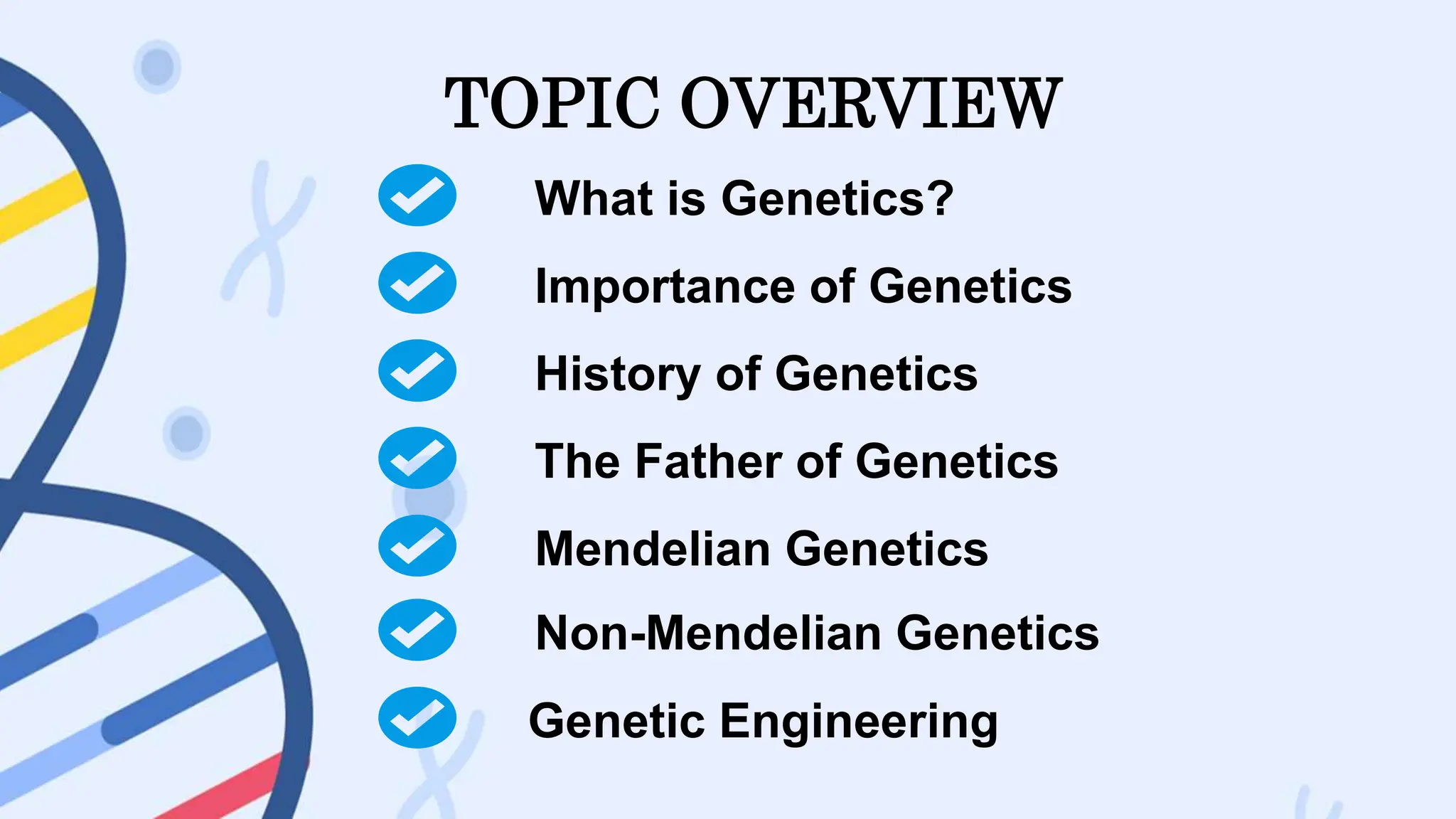 TOPIC OVERVIEW

What is Genetics?

Importance of Genetics

History of Genetics

The Father of Genetics

Mendelian Genetics

Non-Mendelian Genetics

Genetic Engineering